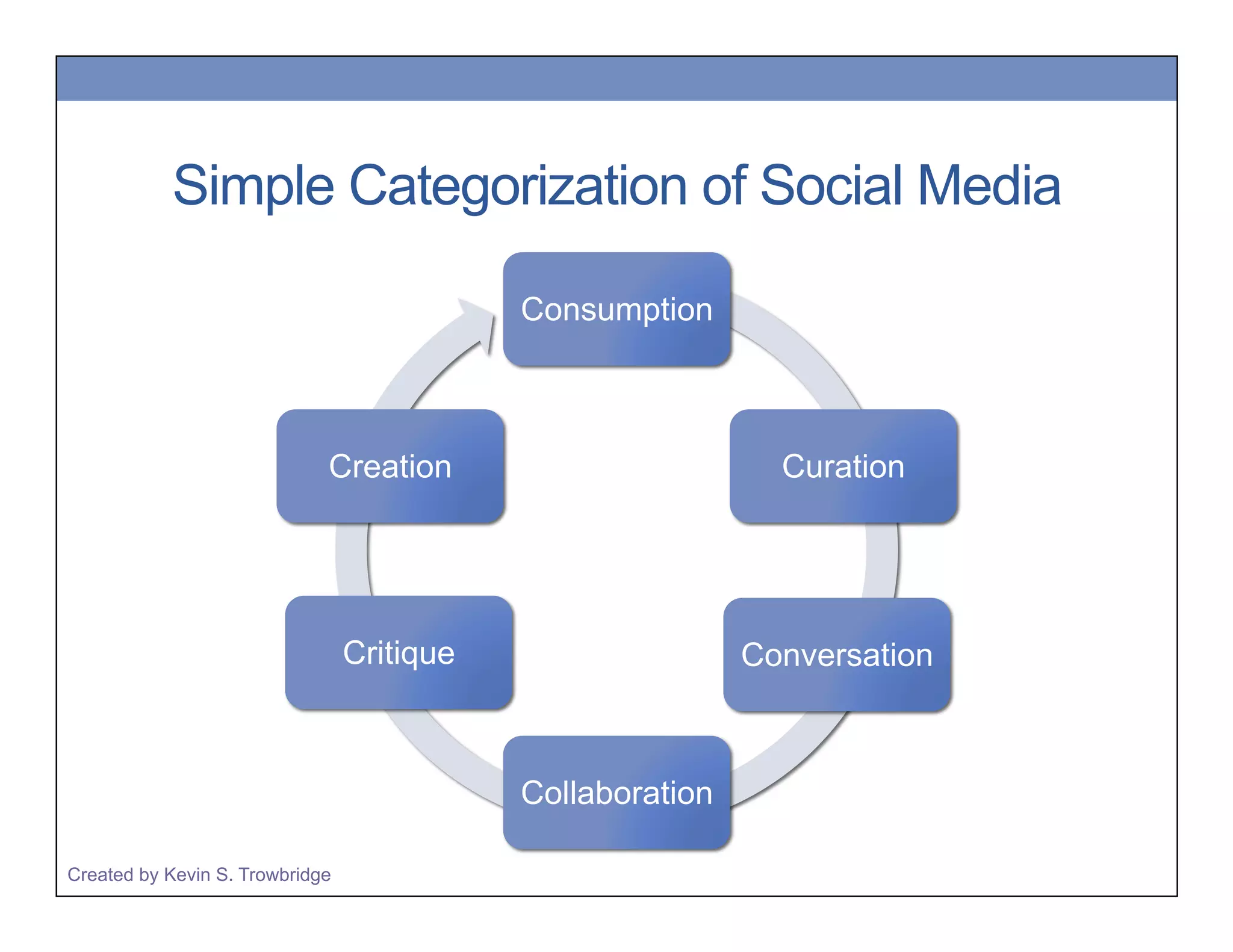 Simple Categorization of Social Media

Consumption

Curation

Conversation

Collaboration

Critique

Creation

Created by Kevin S. Trowbridge